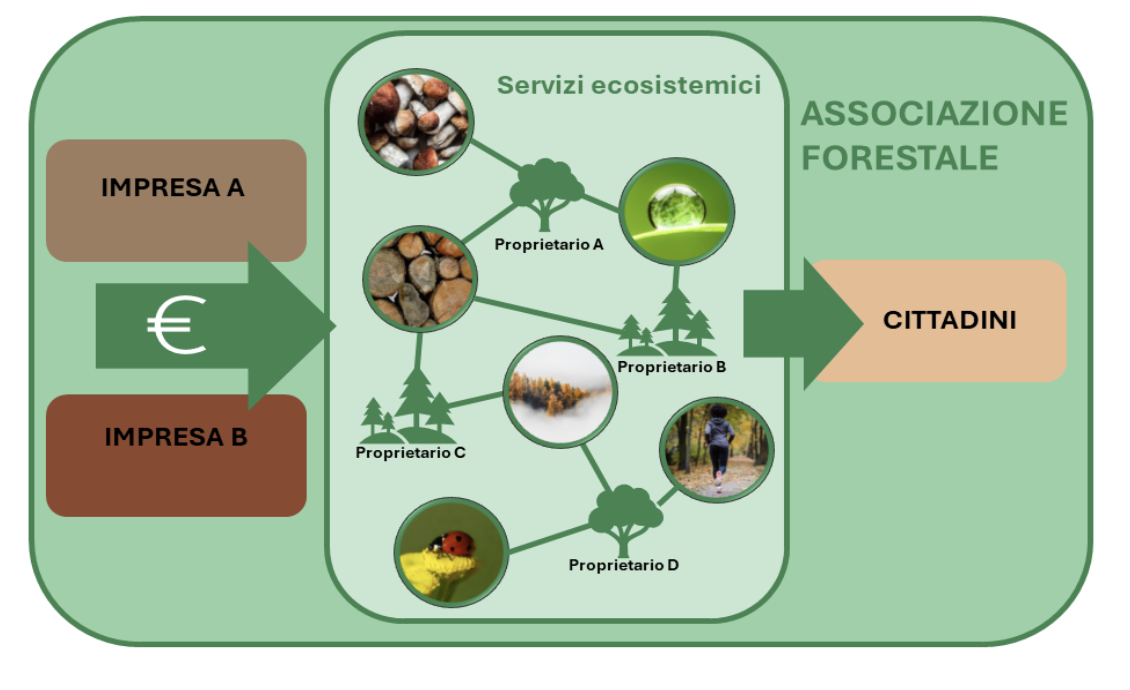 IMPRESA A

€

IMPRESA B

Servizi ecosistemici

Proprietario A

Proprietario B

Proprietario C

Proprietario D

ASSOCIAZIONE FORESTALE

CITTADINI